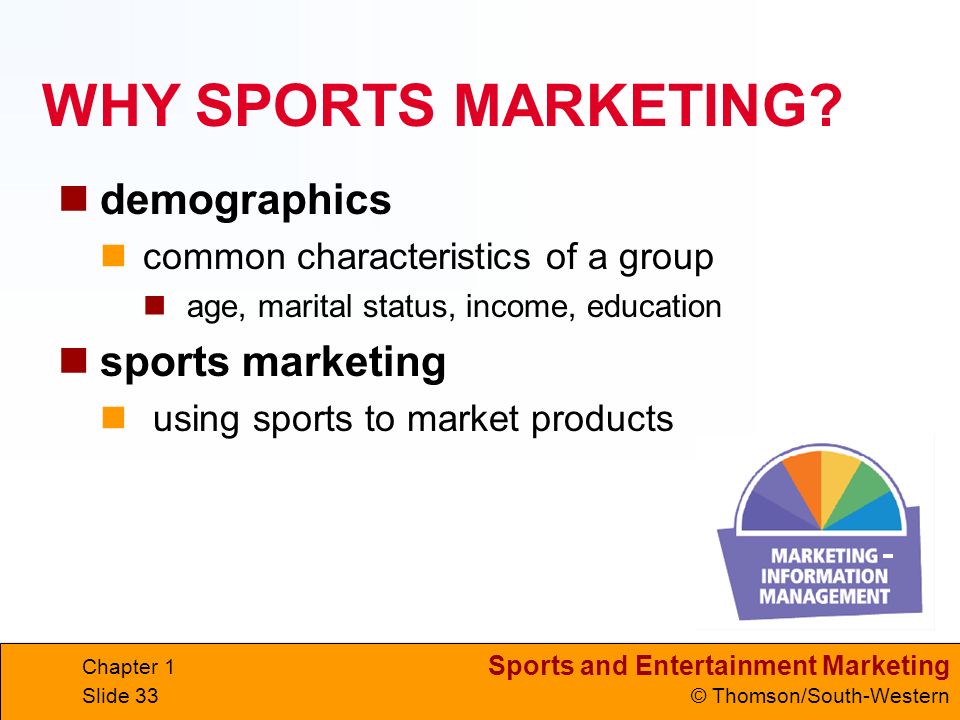 WHY SPORTS MARKETING?

demographics

common characteristics of a group

age, marital status, income, education

sports marketing

using sports to market products

MARKETING – INFORMATION MANAGEMENT

Chapter 1
Slide 33

Sports and Entertainment Marketing
© Thomson/South-Western